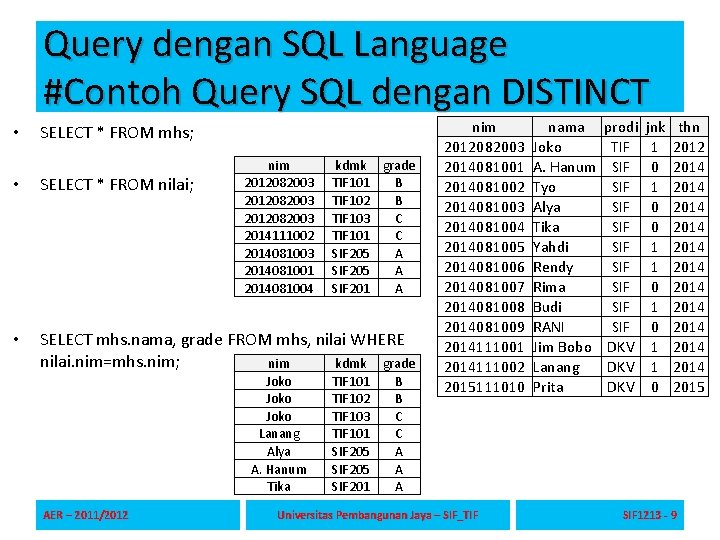 Query dengan SQL Language
#Contoh Query SQL dengan DISTINCT

• SELECT * FROM mhs;

| nim | nama | prodi | jnk | thn |
|---|---|---|---|---|
| 2012082003 | Joko | TIF | 1 | 2012 |
| 2014081001 | A. Hanum | SIF | 0 | 2014 |
| 2014081002 | Tyo | SIF | 1 | 2014 |
| 2014081003 | Alya | SIF | 0 | 2014 |
| 2014081004 | Tika | SIF | 0 | 2014 |
| 2014081005 | Yahdi | SIF | 1 | 2014 |
| 2014081006 | Rendy | SIF | 1 | 2014 |
| 2014081007 | Rima | SIF | 0 | 2014 |
| 2014081008 | Budi | SIF | 1 | 2014 |
| 2014081009 | RANI | SIF | 0 | 2014 |
| 2014111001 | Jim Bobo | DKV | 1 | 2014 |
| 2014111002 | Lanang | DKV | 1 | 2014 |
| 2015111010 | Prita | DKV | 0 | 2015 |

• SELECT * FROM nilai;

| nim | kdmk | grade |
|---|---|---|
| 2012082003 | TIF101 | B |
| 2012082003 | TIF102 | B |
| 2012082003 | TIF103 | C |
| 2014111002 | TIF101 | C |
| 2014081003 | SIF205 | A |
| 2014081001 | SIF205 | A |
| 2014081004 | SIF201 | A |

• SELECT mhs.nama, grade FROM mhs, nilai WHERE nilai.nim=mhs.nim;

| nim | kdmk | grade |
|---|---|---|
| Joko | TIF101 | B |
| Joko | TIF102 | B |
| Joko | TIF103 | C |
| Lanang | TIF101 | C |
| Alya | SIF205 | A |
| A. Hanum | SIF205 | A |
| Tika | SIF201 | A |

AER – 2011/2012
Universitas Pembangunan Jaya – SIF_TIF
SIF1213 - 9